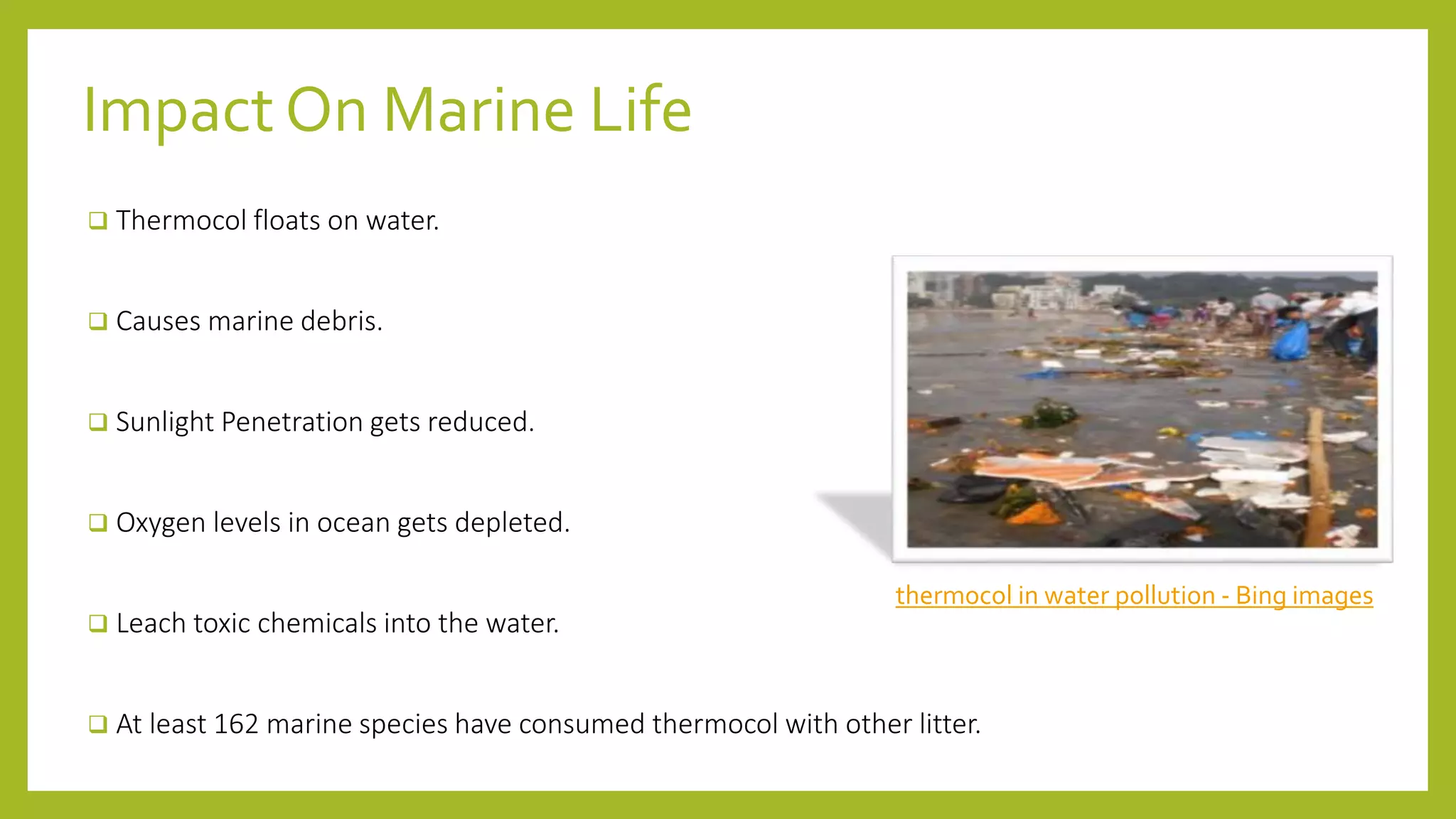 Impact On Marine Life

❑ Thermocol floats on water.

❑ Causes marine debris.

❑ Sunlight Penetration gets reduced.

❑ Oxygen levels in ocean gets depleted.

❑ Leach toxic chemicals into the water.

❑ At least 162 marine species have consumed thermocol with other litter.

thermocol in water pollution - Bing images